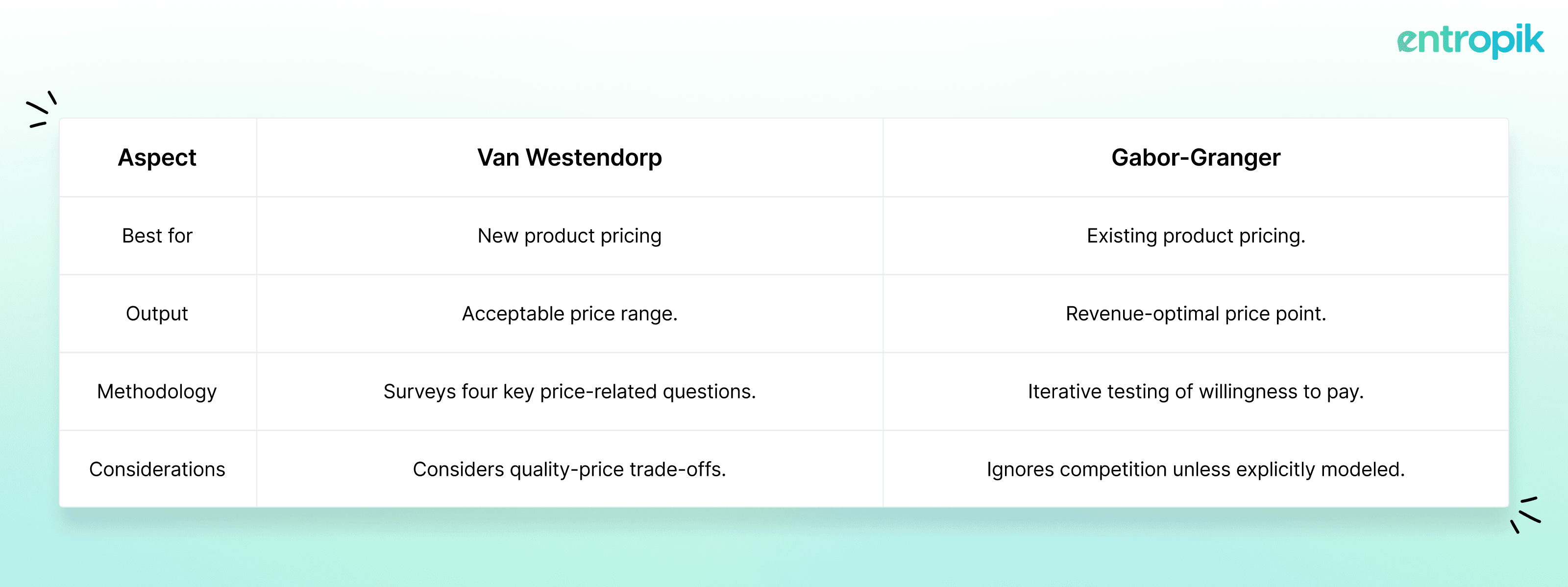 entropik

| Aspect | Van Westendorp | Gabor-Granger |
|---|---|---|
| Best for | New product pricing | Existing product pricing. |
| Output | Acceptable price range. | Revenue-optimal price point. |
| Methodology | Surveys four key price-related questions. | Iterative testing of willingness to pay. |
| Considerations | Considers quality-price trade-offs. | Ignores competition unless explicitly modeled. |